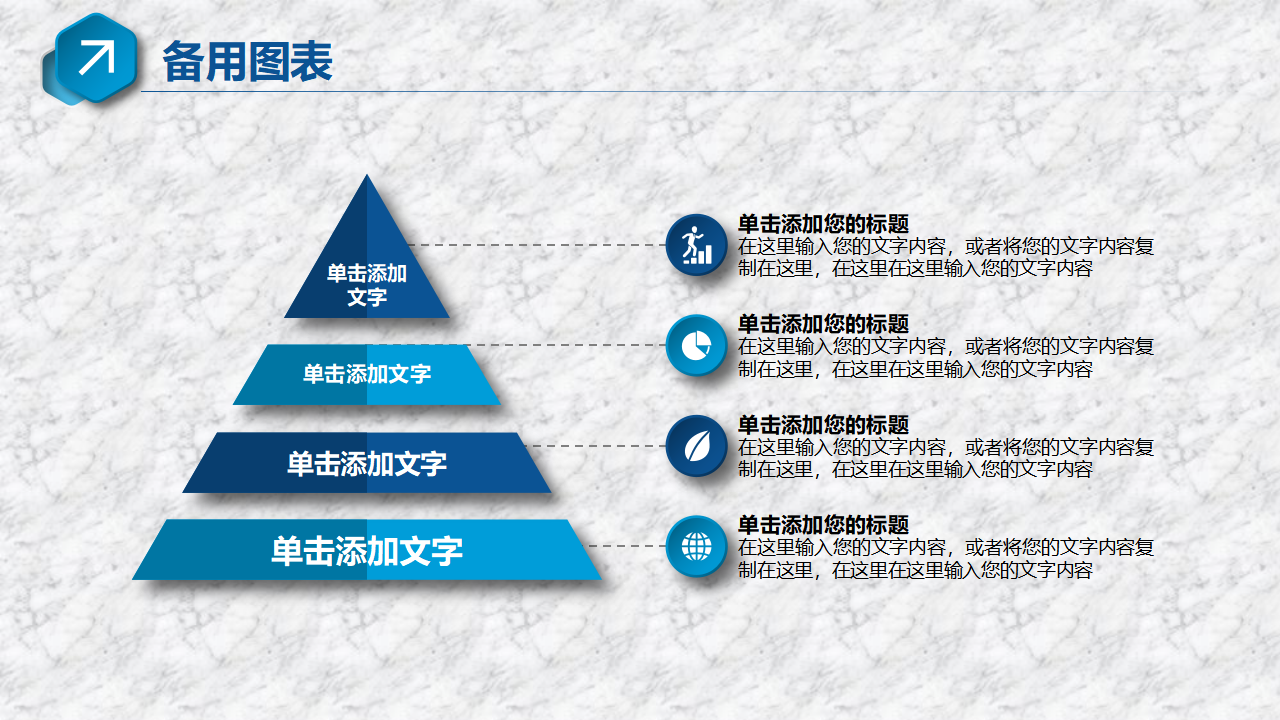 备用图表

单击添加文字

单击添加文字

单击添加文字

单击添加文字

单击添加您的标题
在这里输入您的文字内容，或者将您的文字内容复制在这里，在这里在这里输入您的文字内容

单击添加您的标题
在这里输入您的文字内容，或者将您的文字内容复制在这里，在这里在这里输入您的文字内容

单击添加您的标题
在这里输入您的文字内容，或者将您的文字内容复制在这里，在这里在这里输入您的文字内容

单击添加您的标题
在这里输入您的文字内容，或者将您的文字内容复制在这里，在这里在这里输入您的文字内容